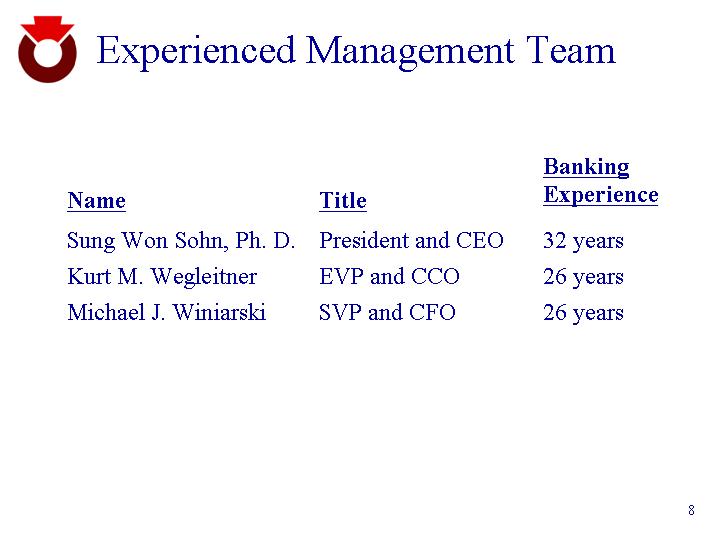 Experienced Management Team

| Name | Title | Banking Experience |
|---|---|---|
| Sung Won Sohn, Ph. D. | President and CEO | 32 years |
| Kurt M. Wegleitner | EVP and CCO | 26 years |
| Michael J. Winiarski | SVP and CFO | 26 years |

8